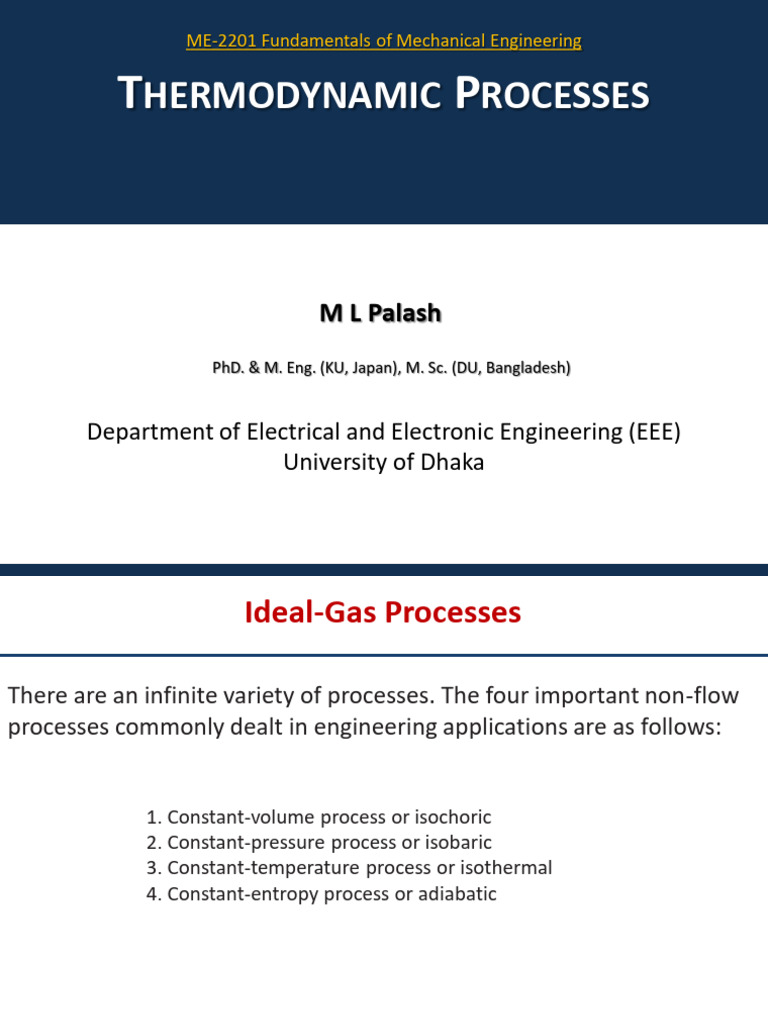 ME-2201 Fundamentals of Mechanical Engineering

THERMODYNAMIC PROCESSES

M L Palash

PhD. & M. Eng. (KU, Japan), M. Sc. (DU, Bangladesh)

Department of Electrical and Electronic Engineering (EEE)
University of Dhaka

Ideal-Gas Processes

There are an infinite variety of processes. The four important non-flow processes commonly dealt in engineering applications are as follows:

1. Constant-volume process or isochoric
2. Constant-pressure process or isobaric
3. Constant-temperature process or isothermal
4. Constant-entropy process or adiabatic